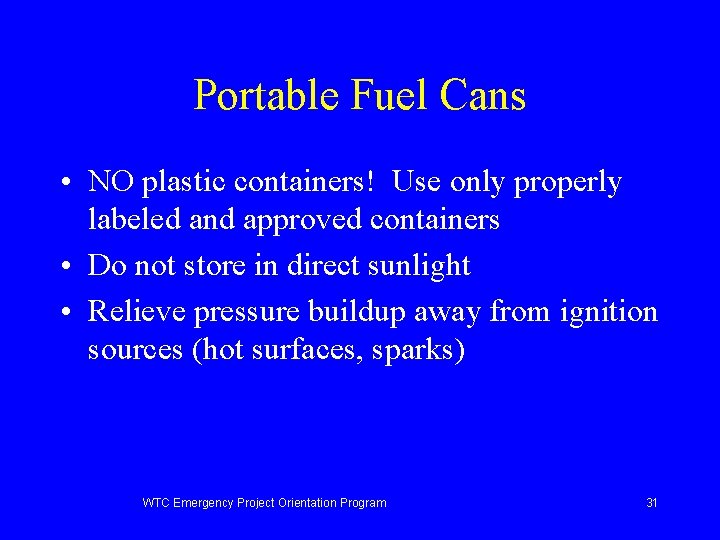 Portable Fuel Cans

• NO plastic containers! Use only properly labeled and approved containers
• Do not store in direct sunlight
• Relieve pressure buildup away from ignition sources (hot surfaces, sparks)

WTC Emergency Project Orientation Program

31